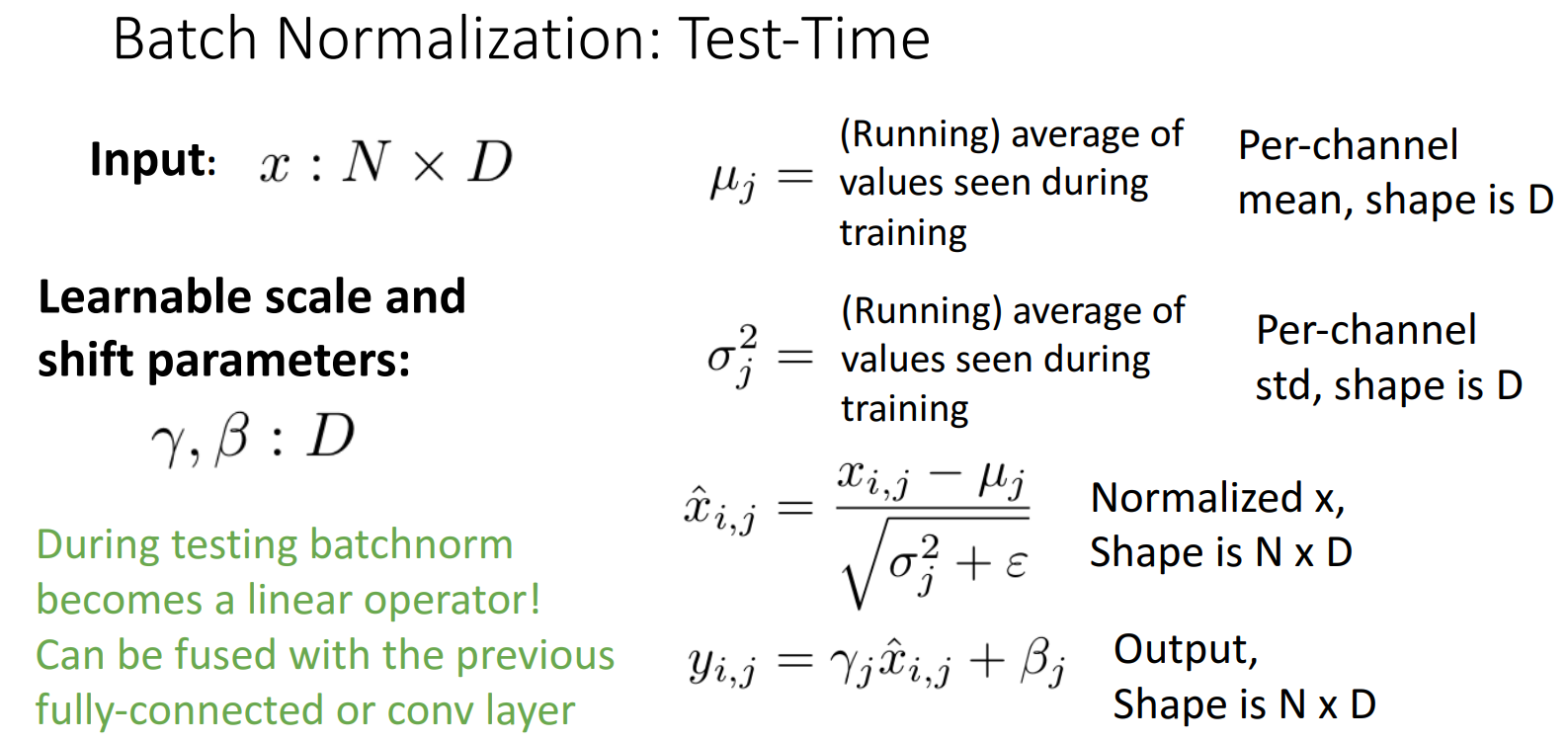 Batch Normalization: Test-Time

Input: $x : N \times D$

Learnable scale and shift parameters:

$\gamma, \beta : D$

During testing batchnorm becomes a linear operator! Can be fused with the previous fully-connected or conv layer

$\mu_j =$ (Running) average of values seen during training

Per-channel mean, shape is D

$\sigma_j^2 =$ (Running) average of values seen during training

Per-channel std, shape is D

$\hat{x}_{i,j} = \frac{x_{i,j} - \mu_j}{\sqrt{\sigma_j^2 + \varepsilon}}$

Normalized x, Shape is N x D

$y_{i,j} = \gamma_j \hat{x}_{i,j} + \beta_j$

Output, Shape is N x D